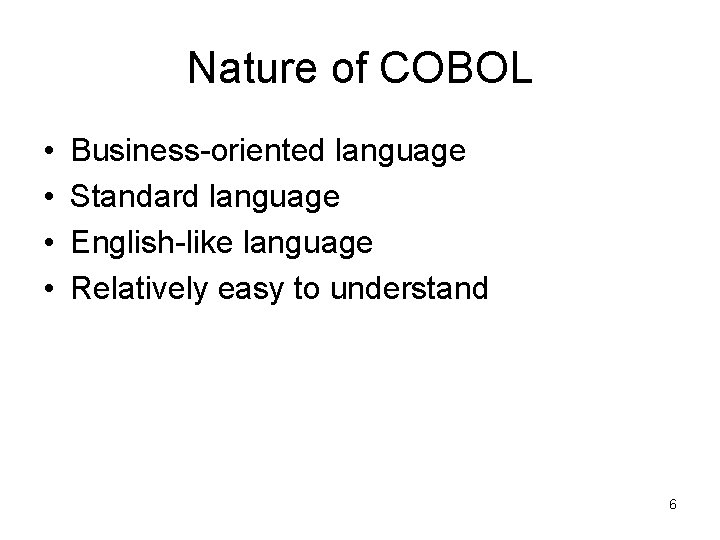 Nature of COBOL

• Business-oriented language
• Standard language
• English-like language
• Relatively easy to understand

6